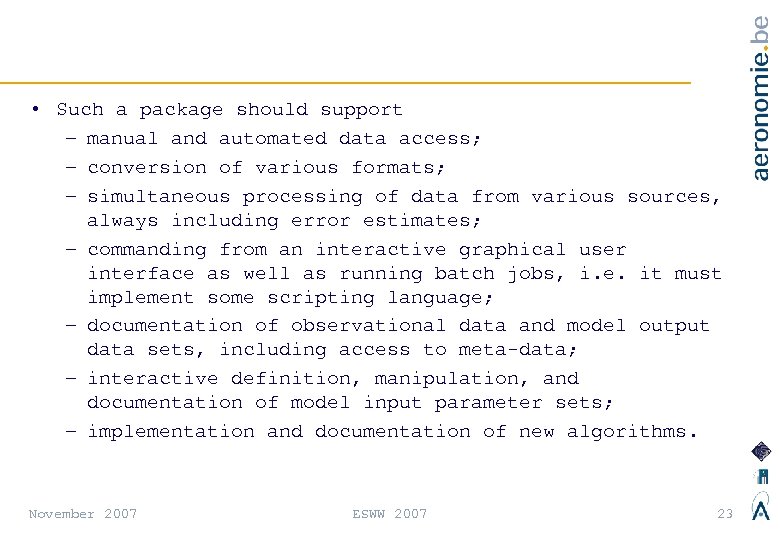 aeronomie.be

• Such a package should support
– manual and automated data access;
– conversion of various formats;
– simultaneous processing of data from various sources, always including error estimates;
– commanding from an interactive graphical user interface as well as running batch jobs, i.e. it must implement some scripting language;
– documentation of observational data and model output data sets, including access to meta-data;
– interactive definition, manipulation, and documentation of model input parameter sets;
– implementation and documentation of new algorithms.

November 2007 ESWW 2007 23